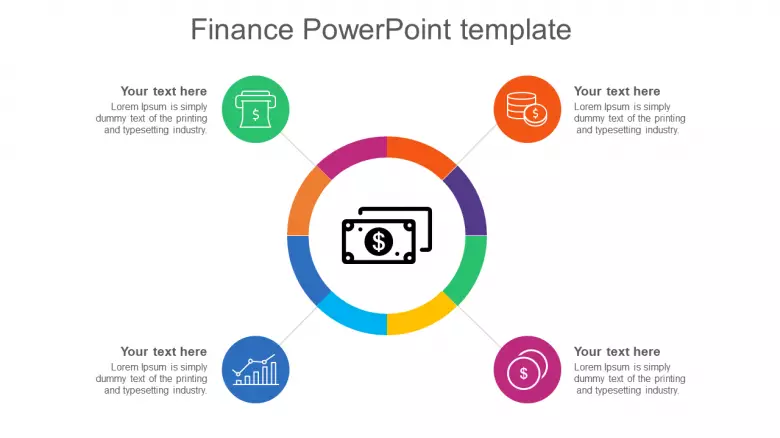 Finance PowerPoint template

Your text here
Lorem Ipsum is simply dummy text of the printing and typesetting industry.

$

Your text here
Lorem Ipsum is simply dummy text of the printing and typesetting industry.

$

$

Your text here
Lorem Ipsum is simply dummy text of the printing and typesetting industry.

Your text here
Lorem Ipsum is simply dummy text of the printing and typesetting industry.

$